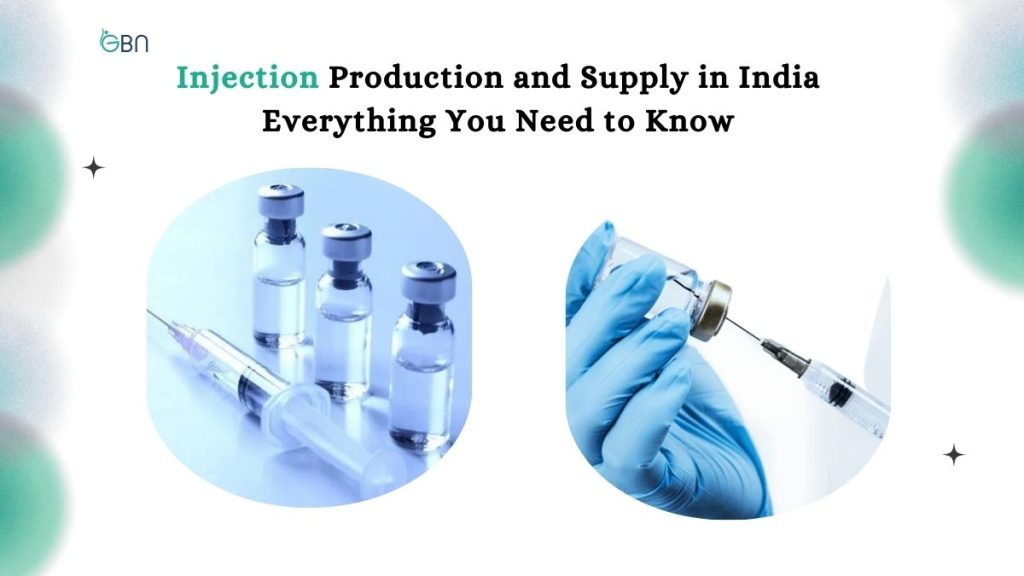 GBN

Injection Production and Supply in India
Everything You Need to Know